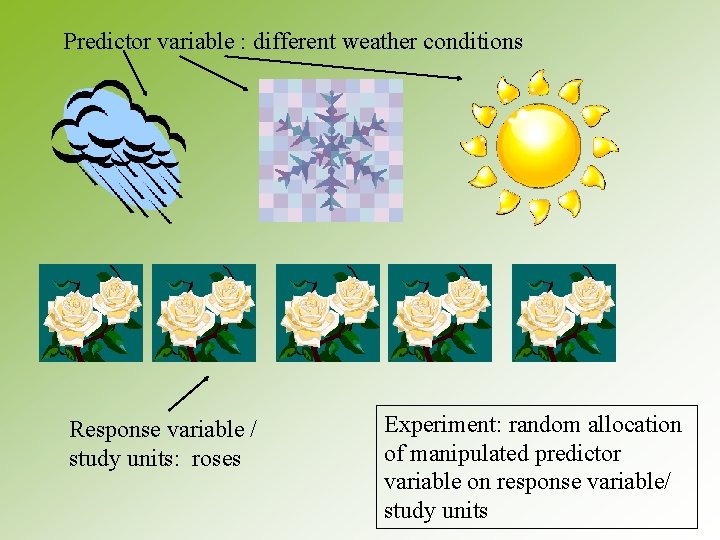 Predictor variable : different weather conditions

Response variable / study units: roses

Experiment: random allocation of manipulated predictor variable on response variable/ study units